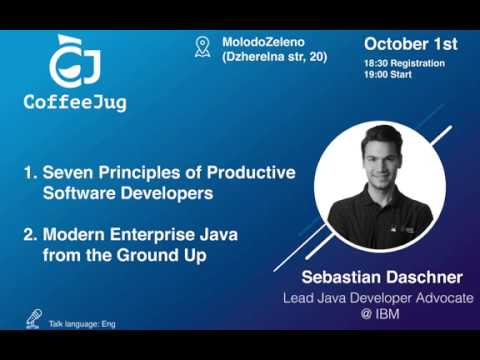 CJ
CoffeeJug

MolodoZeleno
(Dzherelna str, 20)

October 1st
18:30 Registration
19:00 Start

1. Seven Principles of Productive Software Developers

2. Modern Enterprise Java from the Ground Up

Sebastian Daschner
Lead Java Developer Advocate
@ IBM

Talk language: Eng